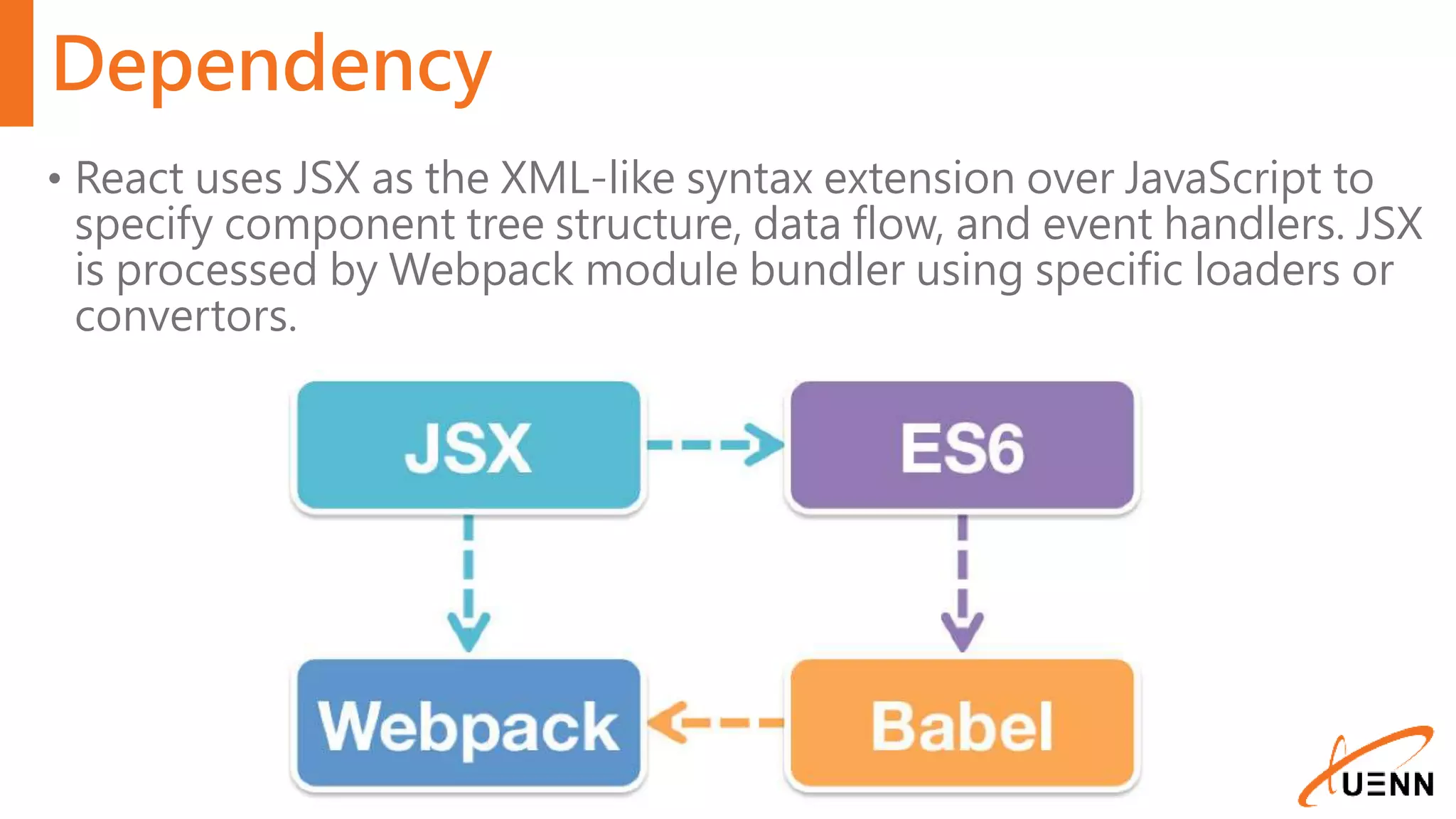 Dependency

• React uses JSX as the XML-like syntax extension over JavaScript to specify component tree structure, data flow, and event handlers. JSX is processed by Webpack module bundler using specific loaders or convertors.

JSX

ES6

Webpack

Babel

UENN